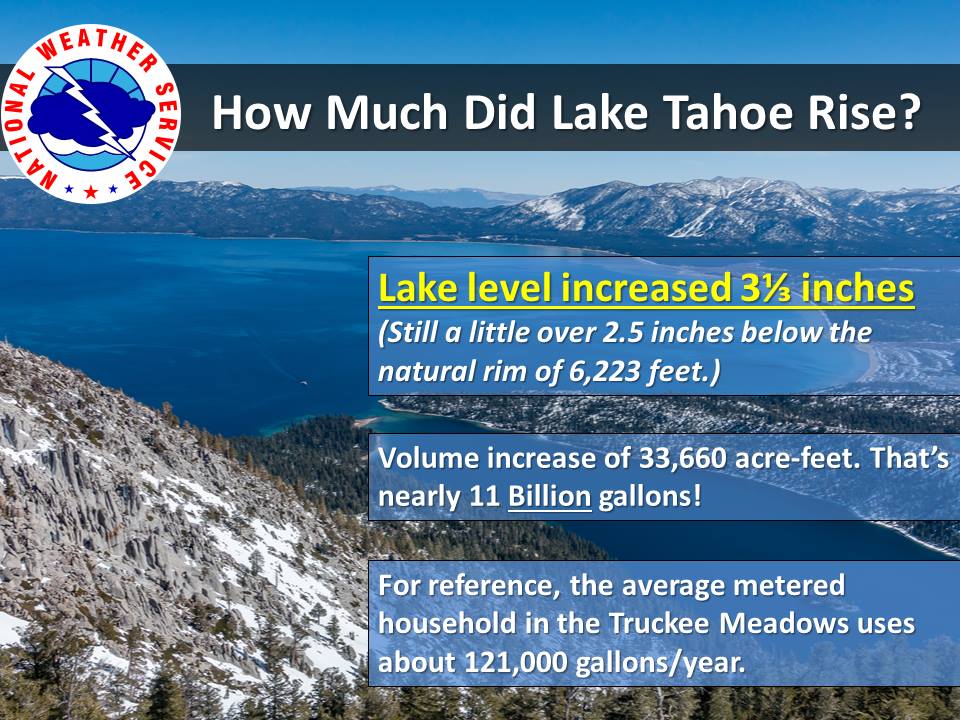 NATIONAL WEATHER SERVICE

How Much Did Lake Tahoe Rise?

Lake level increased 3⅓ inches
(Still a little over 2.5 inches below the natural rim of 6,223 feet.)

Volume increase of 33,660 acre-feet. That's nearly 11 Billion gallons!

For reference, the average metered household in the Truckee Meadows uses about 121,000 gallons/year.